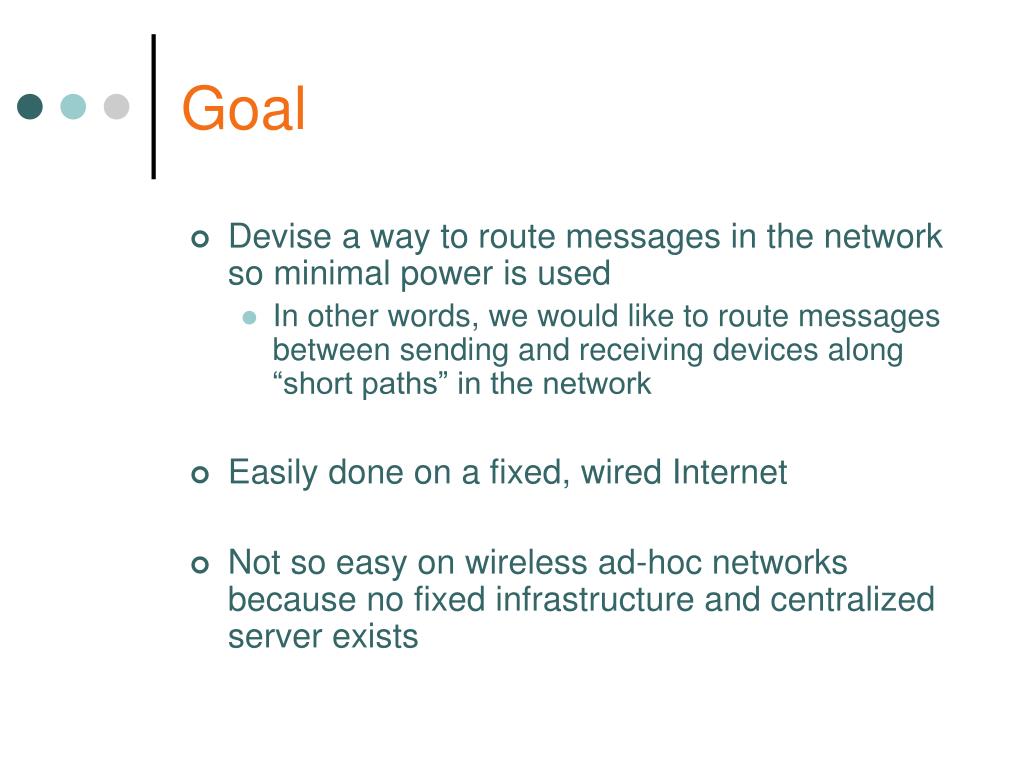 Goal

Devise a way to route messages in the network so minimal power is used

In other words, we would like to route messages between sending and receiving devices along “short paths” in the network

Easily done on a fixed, wired Internet

Not so easy on wireless ad-hoc networks because no fixed infrastructure and centralized server exists